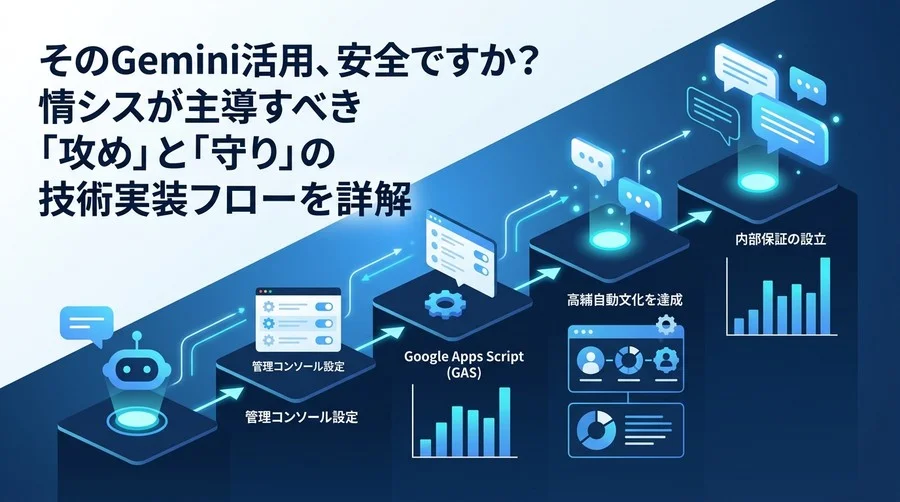 そのGemini活用、安全ですか？
情シスが主導すべき
「攻め」と「守り」の
技術実装フローを詳解

管理コンソール設定

管理コンソール設定

Google Apps Script (GAS)

高補自動文化を達成

内部保証の設立